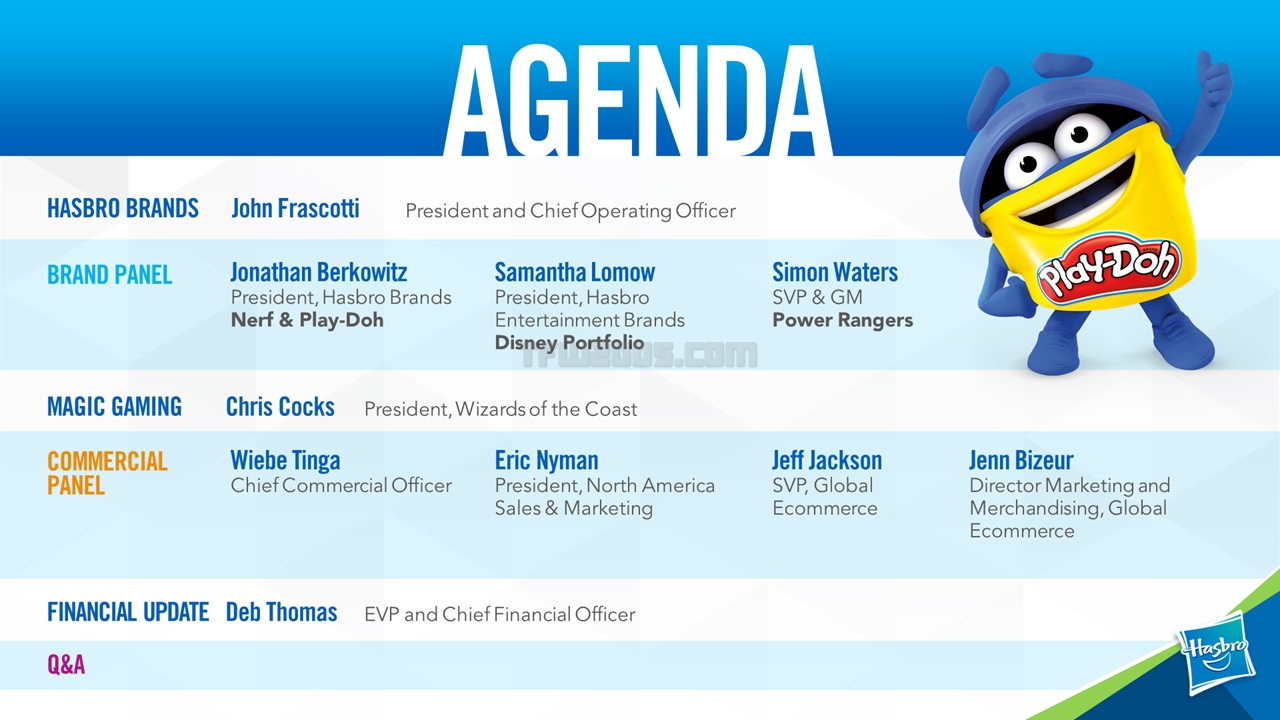 AGENDA

HASBRO BRANDS John Frascotti President and Chief Operating Officer

BRAND PANEL Jonathan Berkowitz President, Hasbro Brands Nerf & Play-Doh

Samantha Lomow President, Hasbro Entertainment Brands Disney Portfolio

Simon Waters SVP & GM Power Rangers

Play-Doh

TFW2005.COM

MAGIC GAMING Chris Cocks President, Wizards of the Coast

COMMERCIAL PANEL Wiebe Tinga Chief Commercial Officer

Eric Nyman President, North America Sales & Marketing

Jeff Jackson SVP, Global Ecommerce

Jenn Bizeur Director Marketing and Merchandising, Global Ecommerce

FINANCIAL UPDATE Deb Thomas EVP and Chief Financial Officer

Q&A

Hasbro